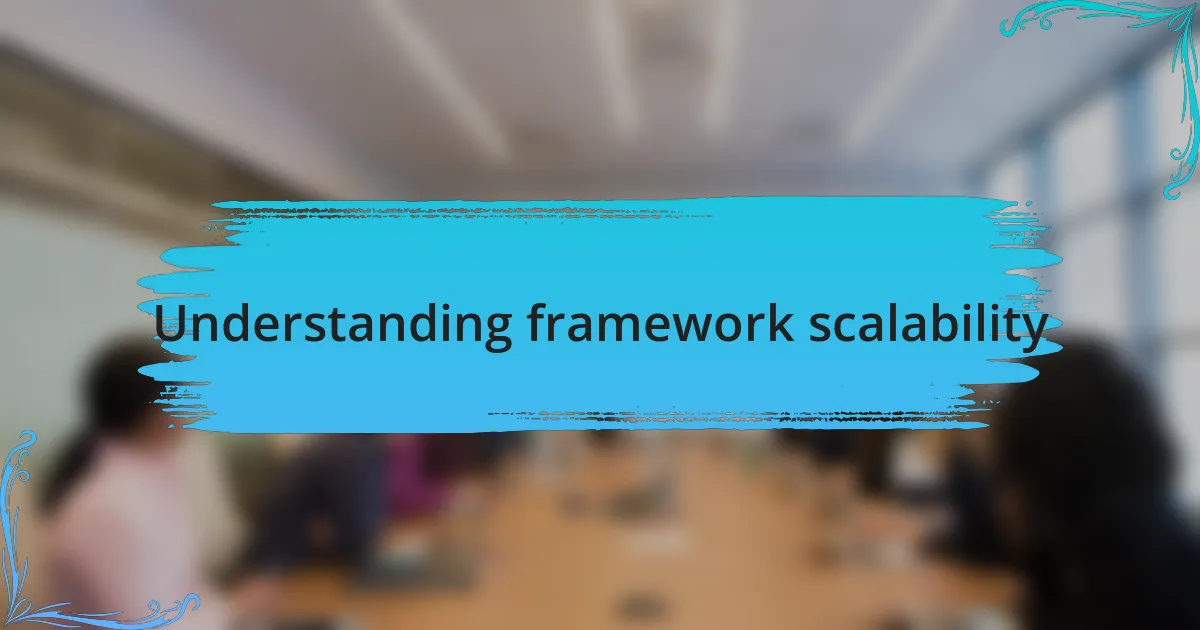 Understanding framework scalability